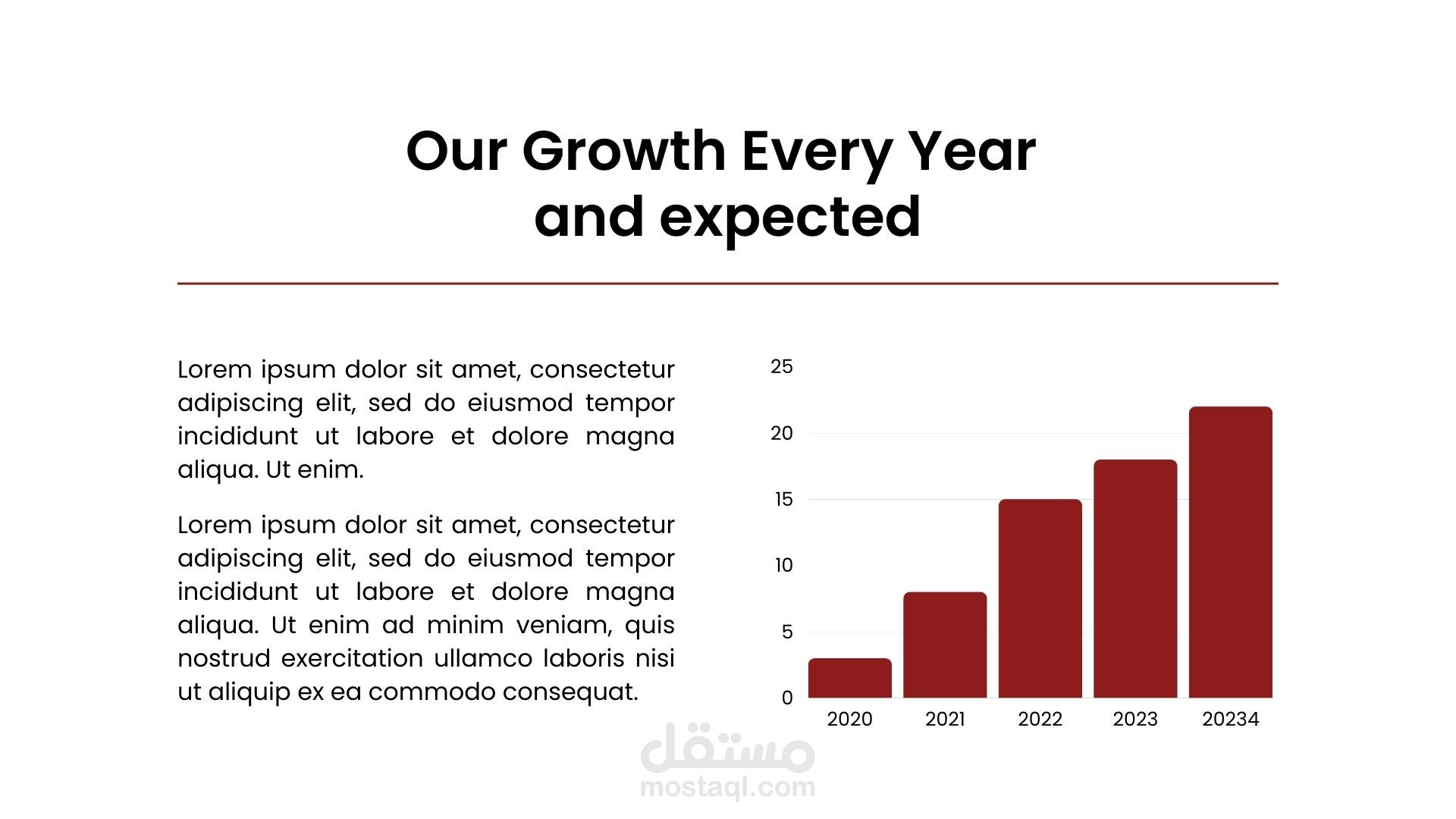 Our Growth Every Year and expected

Lorem ipsum dolor sit amet, consectetur adipiscing elit, sed do eiusmod tempor incididunt ut labore et dolore magna aliqua. Ut enim.

Lorem ipsum dolor sit amet, consectetur adipiscing elit, sed do eiusmod tempor incididunt ut labore et dolore magna aliqua. Ut enim ad minim veniam, quis nostrud exercitation ullamco laboris nisi ut aliquip ex ea commodo consequat.

25
20
15
10
5
0
2020
2021
2022
2023
20234

مستقل
mostaql.com